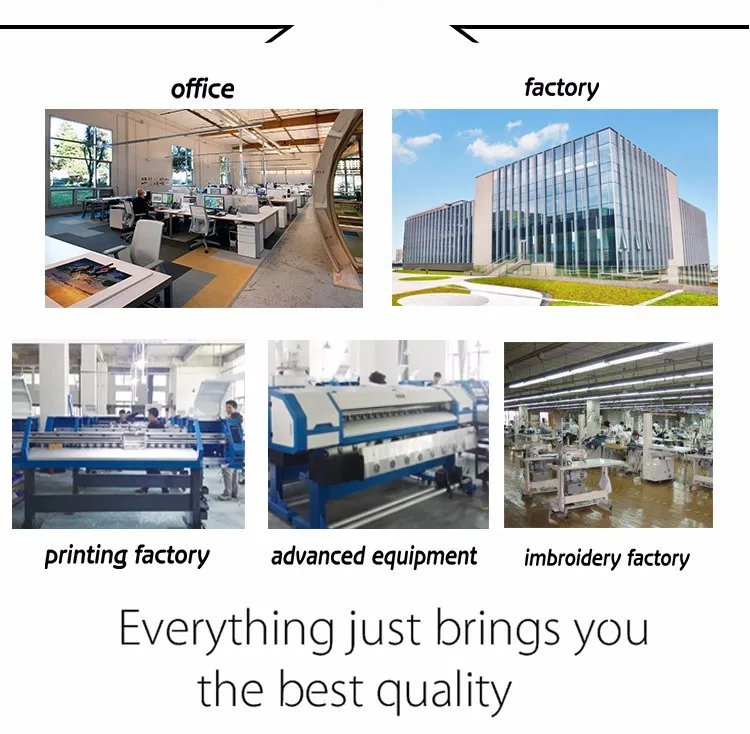 office

factory

printing factory

advanced equipment

imbroidery factory

Everything just brings you the best quality